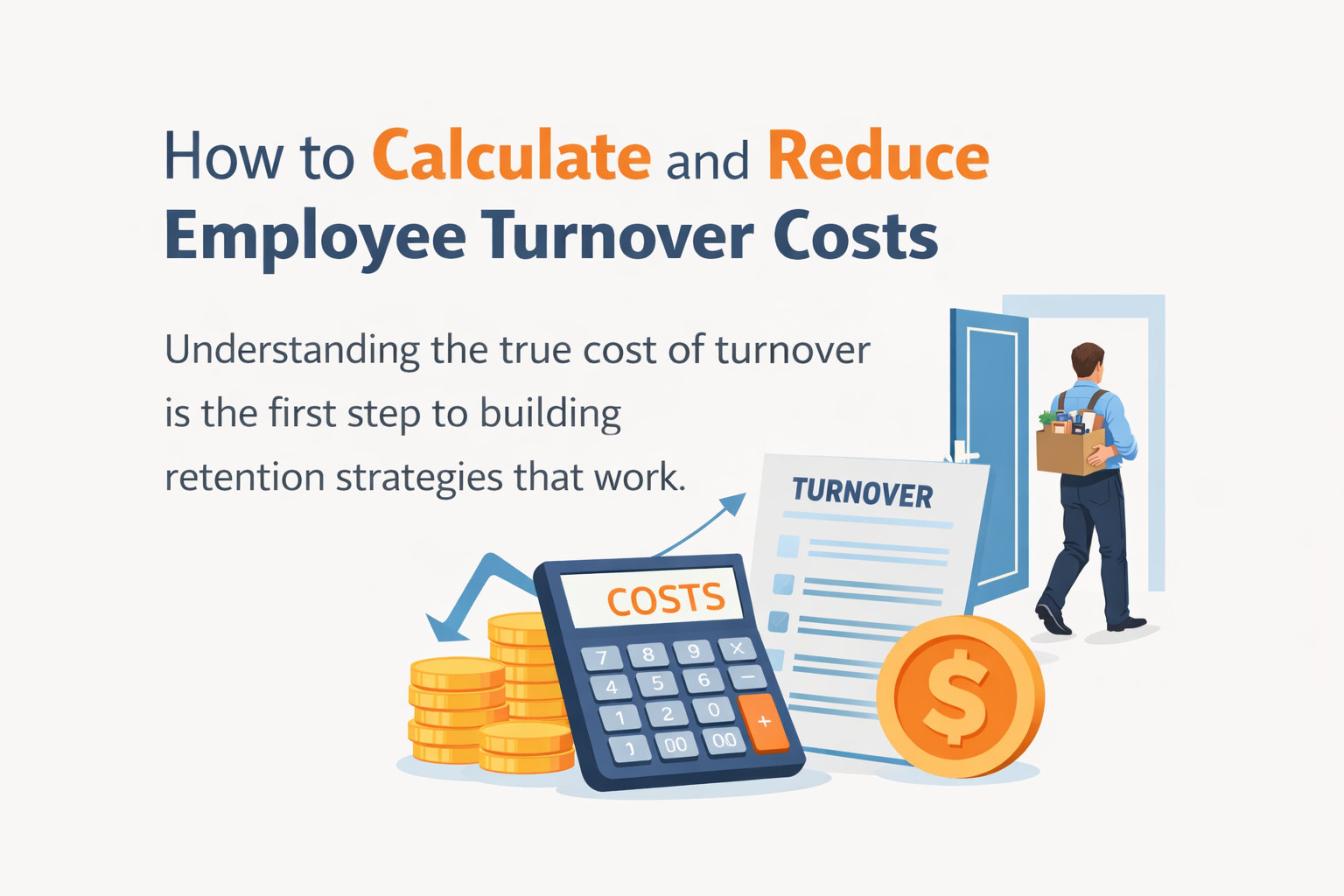 How to Calculate and Reduce Employee Turnover Costs

Understanding the true cost of turnover is the first step to building retention strategies that work.

TURNOVER

COSTS

7 8 9 ×
4 5 6 −
1 2 0 +
1 00 00

$